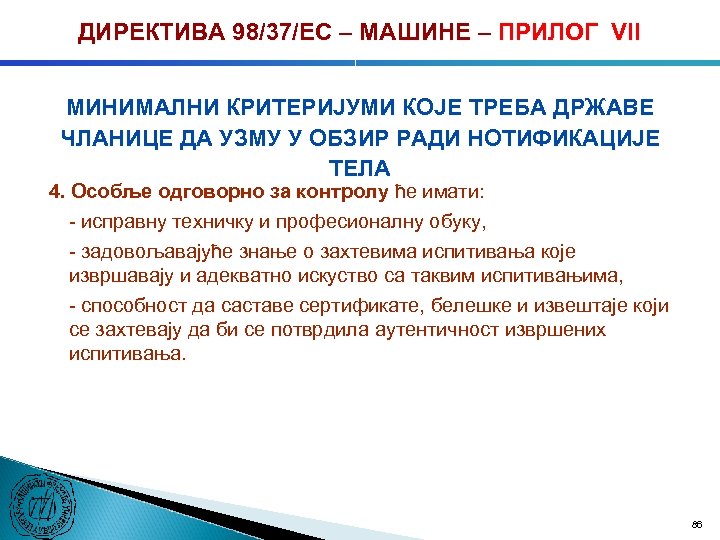 ДИРЕКТИВА 98/37/ЕС – МАШИНЕ – ПРИЛОГ VII

МИНИМАЛНИ КРИТЕРИЈУМИ КОЈЕ ТРЕБА ДРЖАВЕ ЧЛАНИЦЕ ДА УЗМУ У ОБЗИР РАДИ НОТИФИКАЦИЈЕ ТЕЛА

4. Особље одговорно за контролу ће имати:

- исправну техничку и професионалну обуку,

- задовољавајуће знање о захтевима испитивања које извршавају и адекватно искуство са таквим испитивањима,

- способност да саставе сертификате, белешке и извештаје који се захтевају да би се потврдила аутентичност извршених испитивања.

86